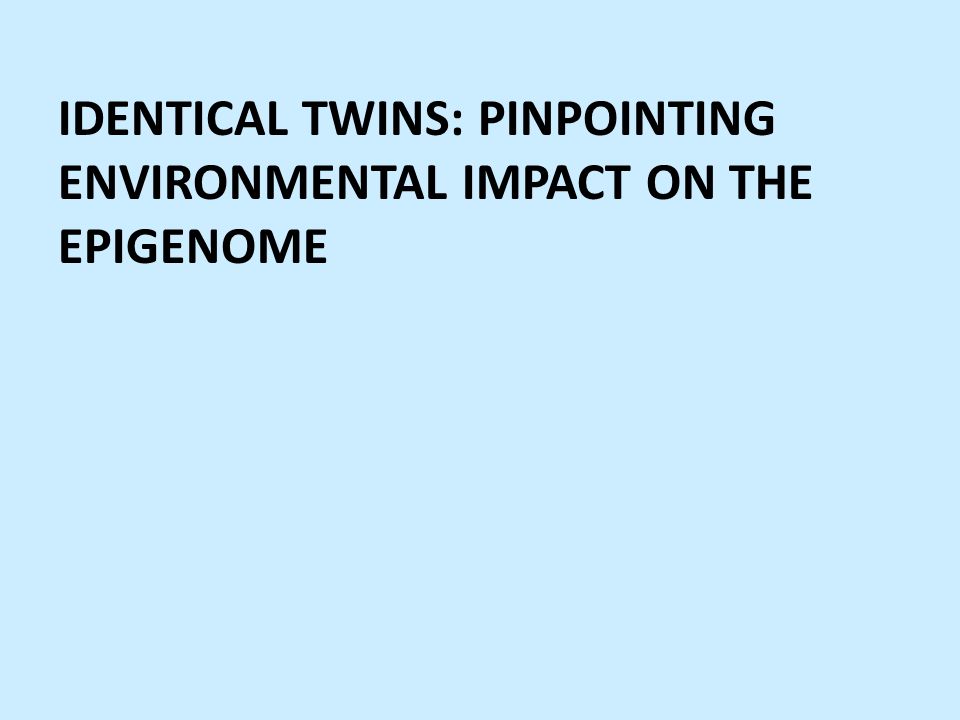 IDENTICAL TWINS: PINPOINTING ENVIRONMENTAL IMPACT ON THE EPIGENOME